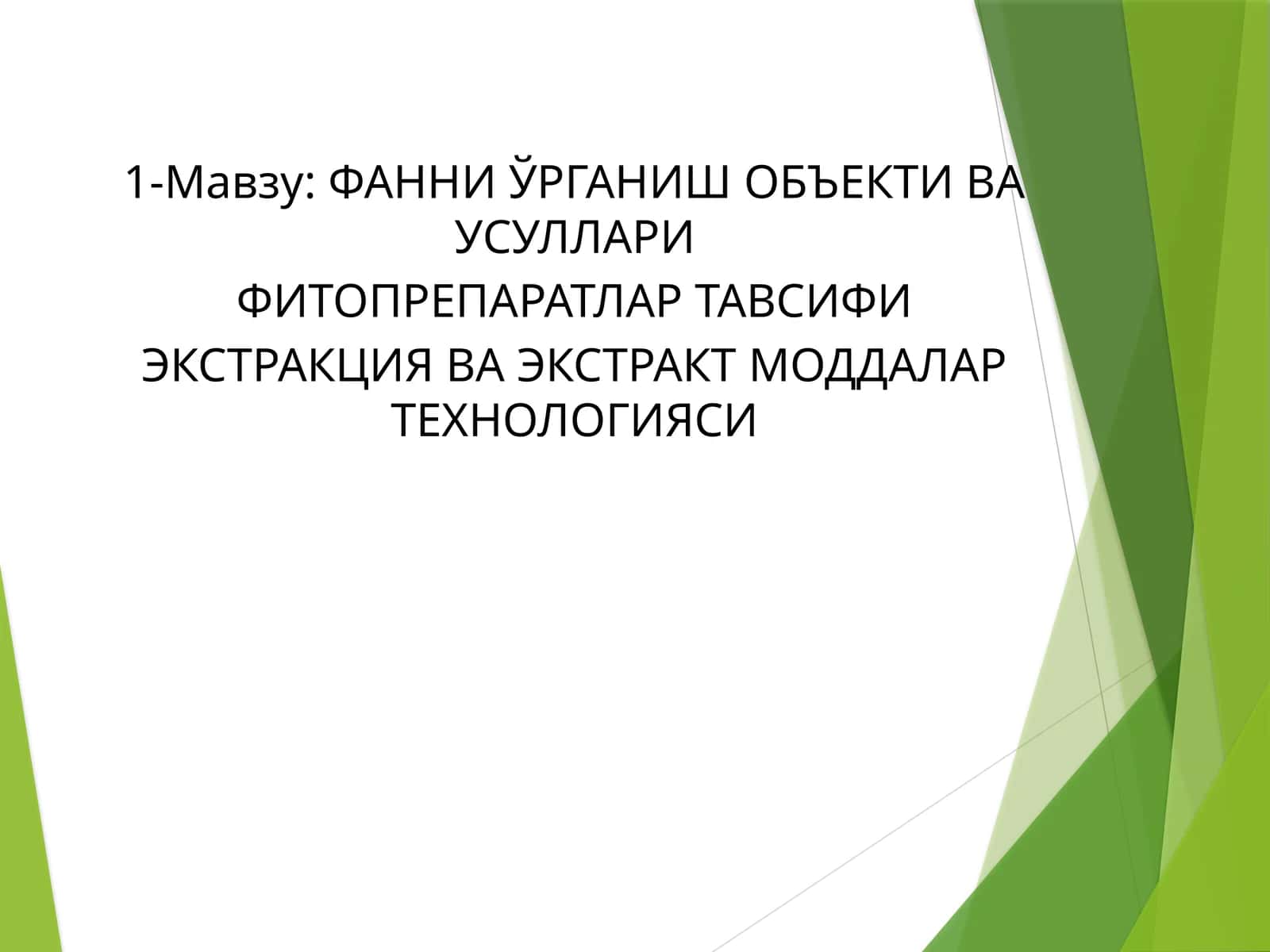 1-Мавзу: ФАННИ ЎРГАНИШ ОБЪЕКТИ ВА УСУЛЛАРИ

ФИТОПРЕПАРАТЛАР ТАВСИФИ

ЭКСТРАКЦИЯ ВА ЭКСТРАКТ МОДДАЛАР ТЕХНОЛОГИЯСИ